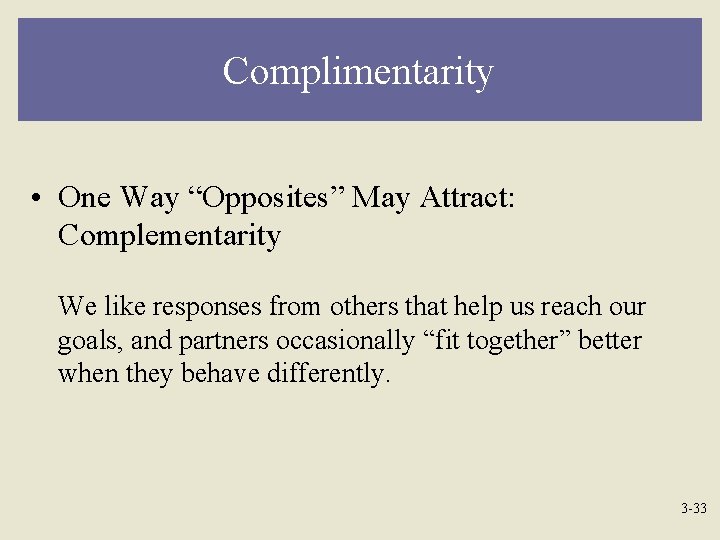 Complimentarity

• One Way “Opposites” May Attract: Complementarity

We like responses from others that help us reach our goals, and partners occasionally “fit together” better when they behave differently.

3-33